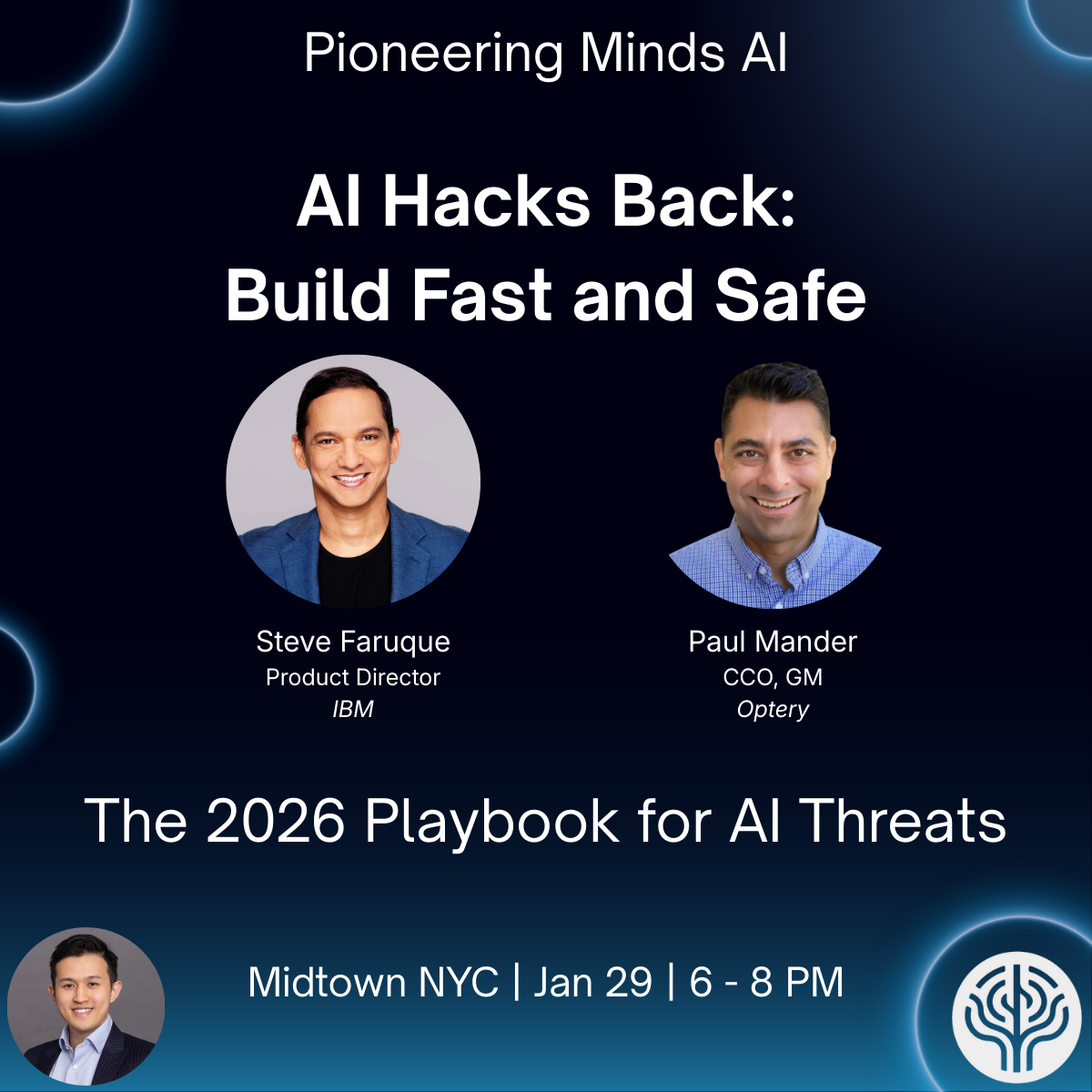 Pioneering Minds AI

AI Hacks Back:
Build Fast and Safe

Steve Faruque
Product Director
IBM

Paul Mander
CCO, GM
Optery

The 2026 Playbook for AI Threats

Midtown NYC | Jan 29 | 6 - 8 PM